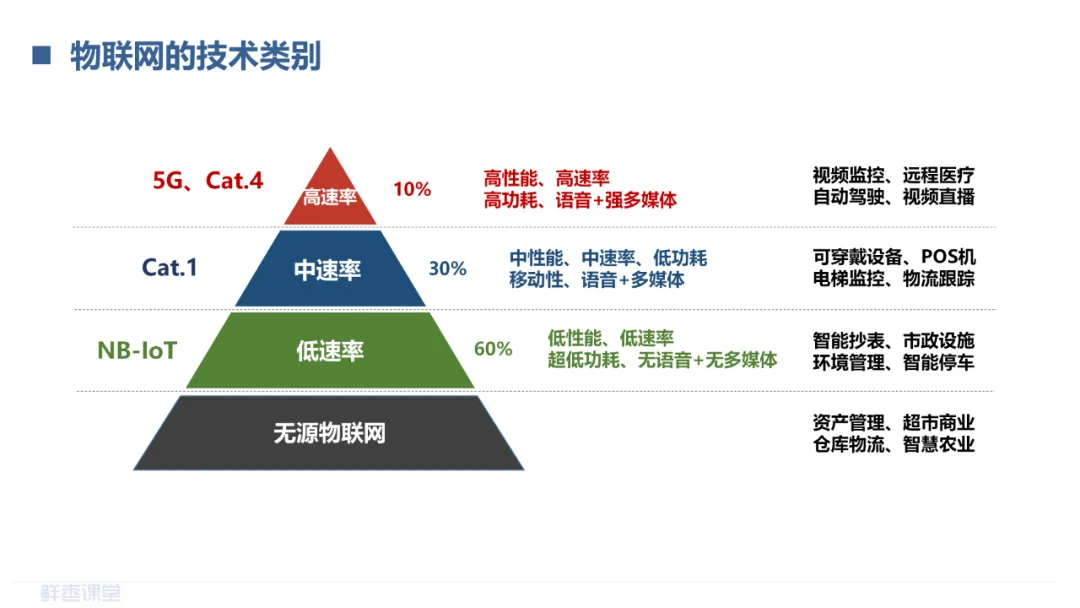 ■ 物联网的技术类别

5G、Cat.4
高速率
10%
高性能、高速率
高功耗、语音+强多媒体
视频监控、远程医疗
自动驾驶、视频直播

Cat.1
中速率
30%
中性能、中速率、低功耗
移动性、语音+多媒体
可穿戴设备、POS机
电梯监控、物流跟踪

NB-IoT
低速率
60%
低性能、低速率
超低功耗、无语音+无多媒体
智能抄表、市政设施
环境管理、智能停车

无源物联网
资产管理、超市商业
仓库物流、智慧农业

鲜枣课堂